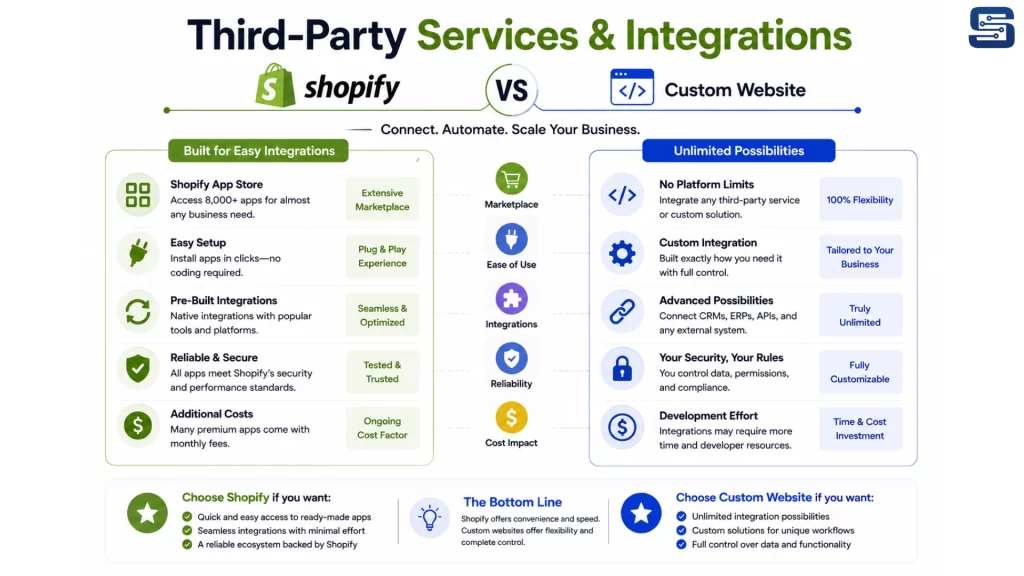 Third-Party Services & Integrations

shopify VS Custom Website

Connect. Automate. Scale Your Business.

Built for Easy Integrations

Shopify App Store
Access 8,000+ apps for almost any business need.
Extensive Marketplace

Easy Setup
Install apps in clicks—no coding required.
Plug & Play Experience

Pre-Built Integrations
Native integrations with popular tools and platforms.
Seamless & Optimized

Reliable & Secure
All apps meet Shopify's security and performance standards.
Tested & Trusted

Additional Costs
Many premium apps come with monthly fees.
Ongoing Cost Factor

Marketplace
Ease of Use
Integrations
Reliability
Cost Impact

Unlimited Possibilities

No Platform Limits
Integrate any third-party service or custom solution.
100% Flexibility

Custom Integration
Built exactly how you need it with full control.
Tailored to Your Business

Advanced Possibilities
Connect CRMs, ERPs, APIs, and any external system.
Truly Unlimited

Your Security, Your Rules
You control data, permissions, and compliance.
Fully Customizable

Development Effort
Integrations may require more time and developer resources.
Time & Cost Investment

Choose Shopify if you want:
Quick and easy access to ready-made apps
Seamless integrations with minimal effort
A reliable ecosystem backed by Shopify

The Bottom Line
Shopify offers convenience and speed. Custom websites offer flexibility and complete control.

Choose Custom Website if you want:
Unlimited integration possibilities
Custom solutions for unique workflows
Full control over data and functionality